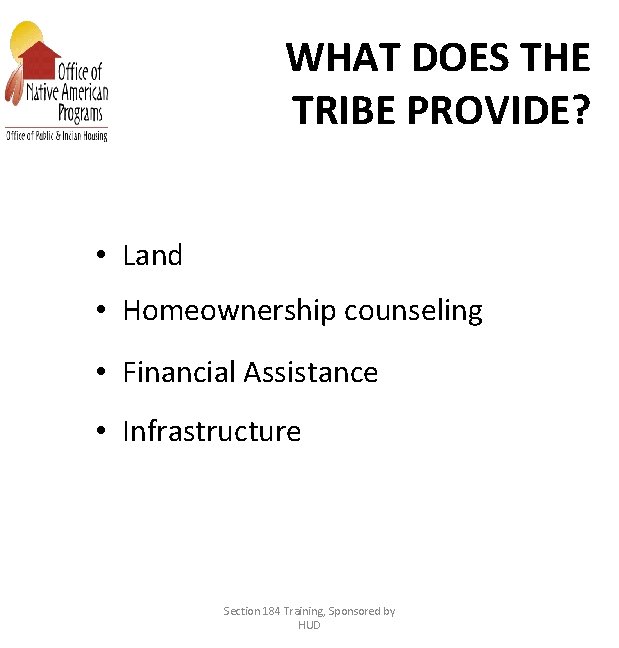 Office of Native American Programs
Office of Public & Indian Housing

WHAT DOES THE TRIBE PROVIDE?

• Land
• Homeownership counseling
• Financial Assistance
• Infrastructure

Section 184 Training, Sponsored by HUD